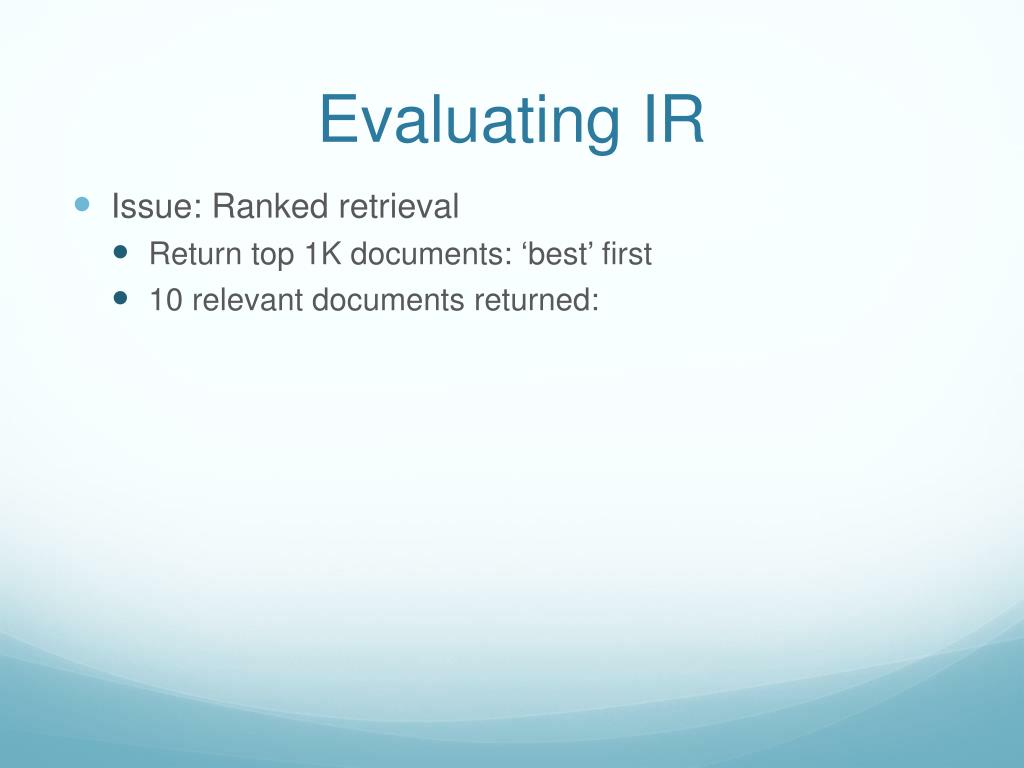 Evaluating IR

Issue: Ranked retrieval

Return top 1K documents: ‘best’ first

10 relevant documents returned: